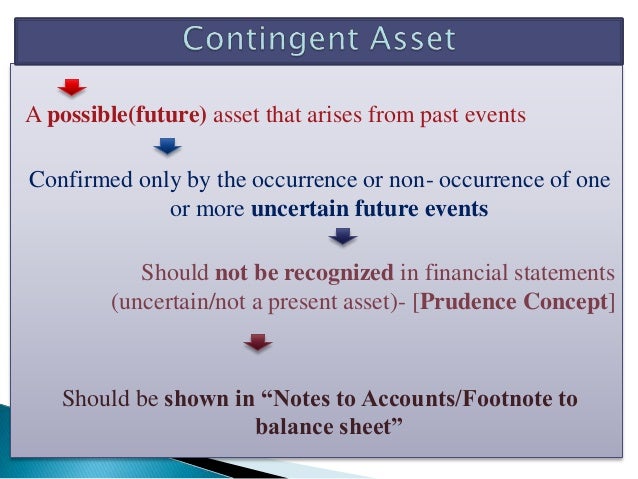 Contingent Asset

A possible(future) asset that arises from past events

Confirmed only by the occurrence or non- occurrence of one or more uncertain future events

Should not be recognized in financial statements (uncertain/not a present asset)- [Prudence Concept]

Should be shown in “Notes to Accounts/Footnote to balance sheet”